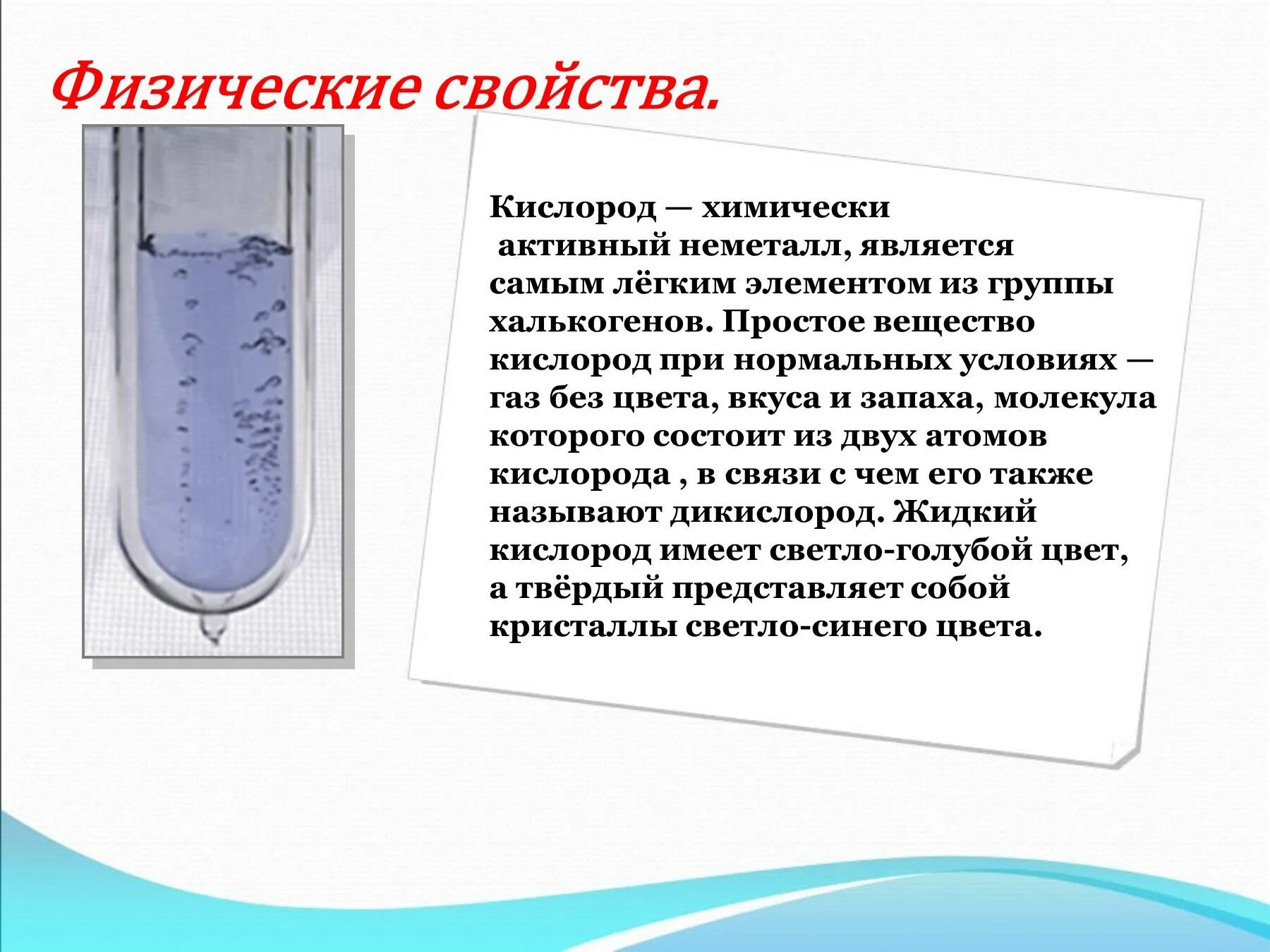 Физические свойства.

Кислород — химически активный неметалл, является самым лёгким элементом из группы халькогенов. Простое вещество кислород при нормальных условиях — газ без цвета, вкуса и запаха, молекула которого состоит из двух атомов кислорода , в связи с чем его также называют дикислород. Жидкий кислород имеет светло-голубой цвет, а твёрдый представляет собой кристаллы светло-синего цвета.